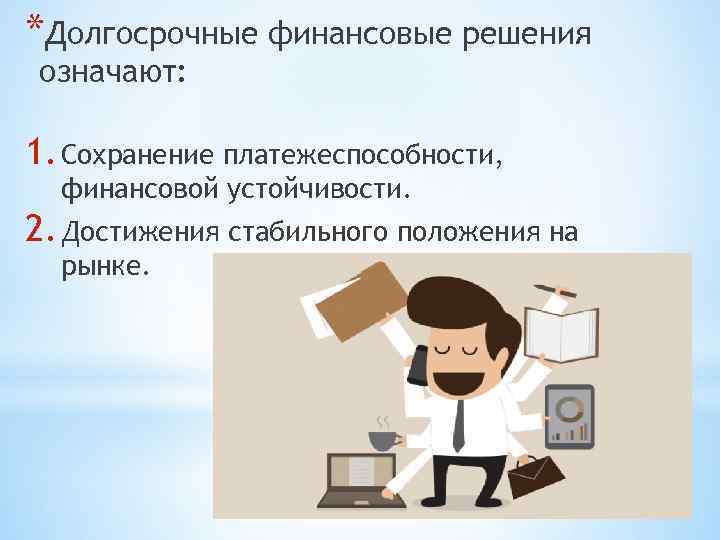 *Долгосрочные финансовые решения означают:

1. Сохранение платежеспособности, финансовой устойчивости.
2. Достижения стабильного положения на рынке.